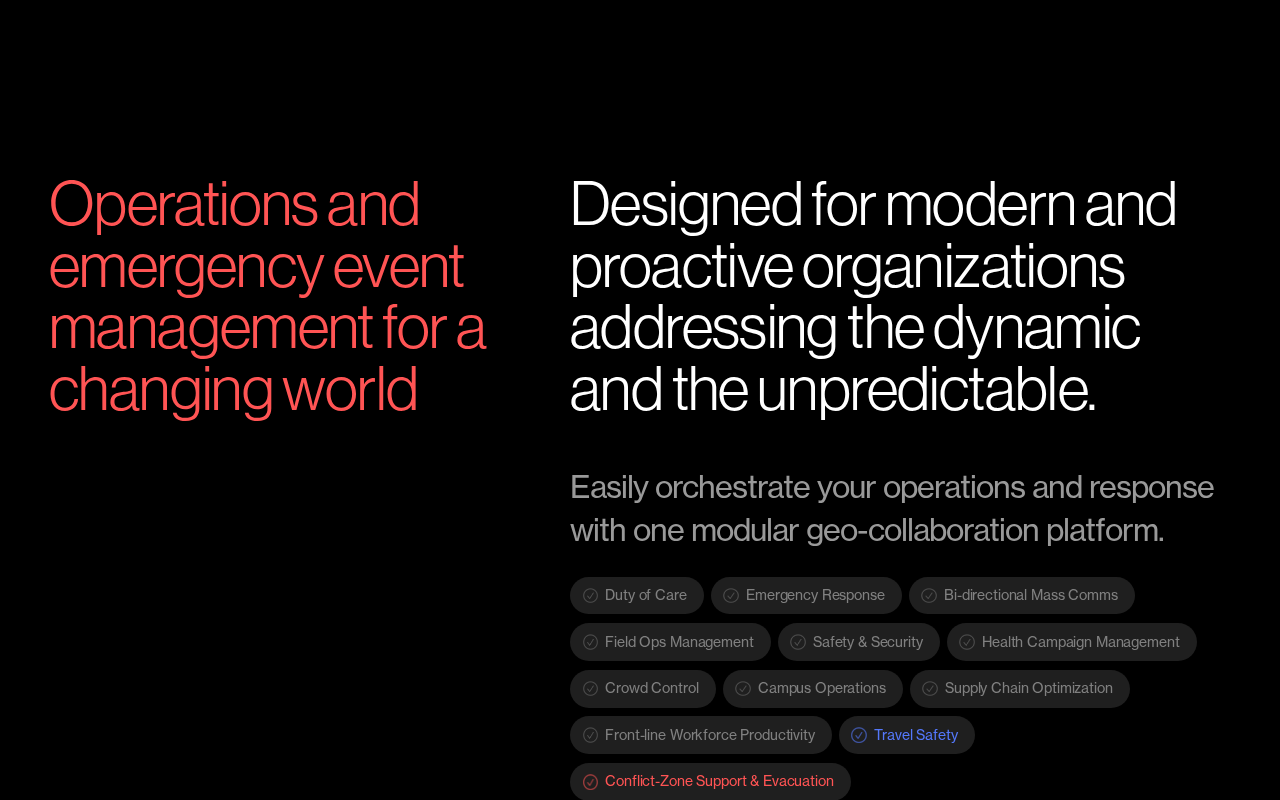 Operations and emergency event management for a changing world

Designed for modern and proactive organizations addressing the dynamic and the unpredictable.

Easily orchestrate your operations and response with one modular geo-collaboration platform.

Duty of Care
Emergency Response
Bi-directional Mass Comms
Field Ops Management
Safety & Security
Health Campaign Management
Crowd Control
Campus Operations
Supply Chain Optimization
Front-line Workforce Productivity
Travel Safety
Conflict-Zone Support & Evacuation